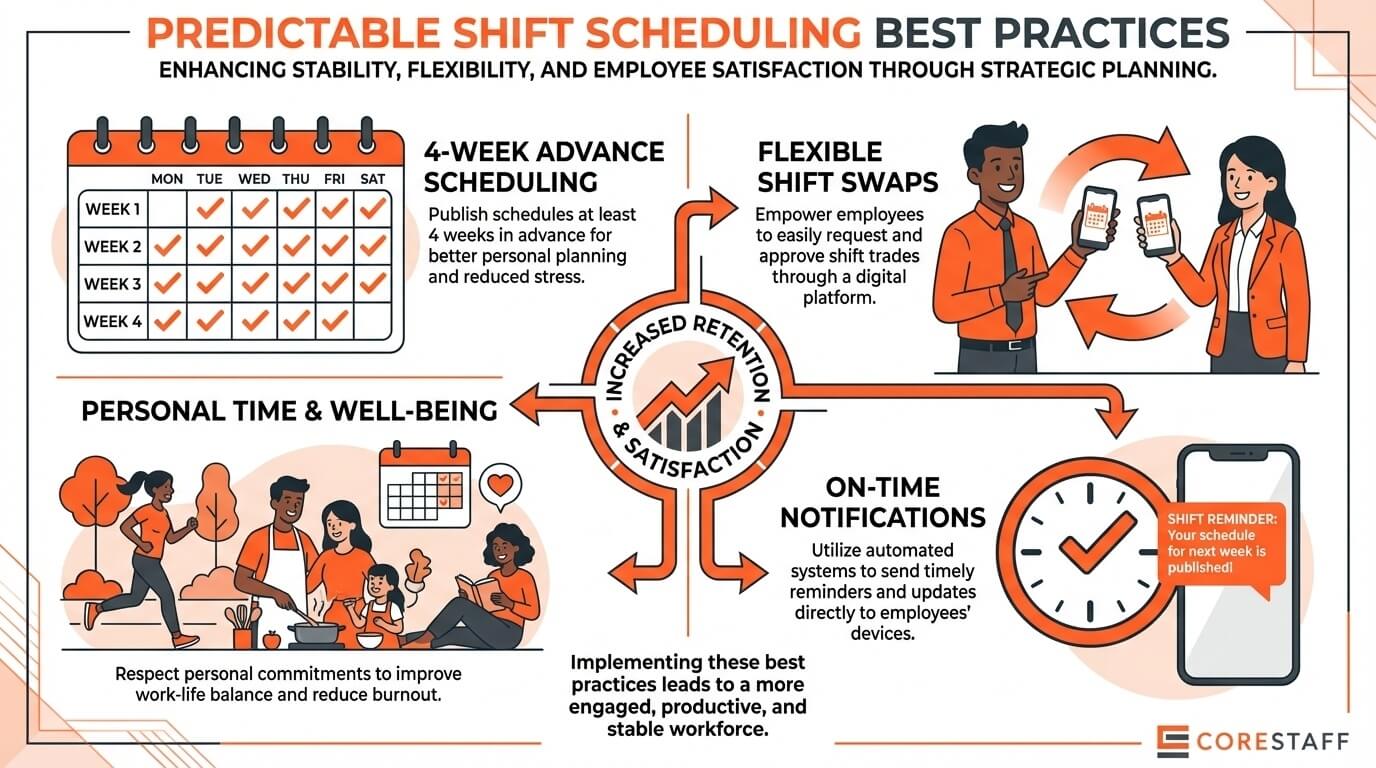 PREDICTABLE SHIFT SCHEDULING BEST PRACTICES

ENHANCING STABILITY, FLEXIBILITY, AND EMPLOYEE SATISFACTION THROUGH STRATEGIC PLANNING.

| | MON | TUE | WED | THU | FRI | SAT |
|---|---|---|---|---|---|---|
| WEEK 1 | | ✓ | ✓ | ✓ | ✓ | ✓ |
| WEEK 2 | ✓ | ✓ | ✓ | ✓ | ✓ | ✓ |
| WEEK 3 | ✓ | ✓ | ✓ | ✓ | ✓ | ✓ |
| WEEK 4 | ✓ | ✓ | ✓ | ✓ | ✓ | |

4-WEEK ADVANCE SCHEDULING

Publish schedules at least 4 weeks in advance for better personal planning and reduced stress.

FLEXIBLE SHIFT SWAPS

Empower employees to easily request and approve shift trades through a digital platform.

INCREASED RETENTION & SATISFACTION

PERSONAL TIME & WELL-BEING

Respect personal commitments to improve work-life balance and reduce burnout.

ON-TIME NOTIFICATIONS

Utilize automated systems to send timely reminders and updates directly to employees' devices.

SHIFT REMINDER: Your schedule for next week is published!

Implementing these best practices leads to a more engaged, productive, and stable workforce.

CORESTAFF